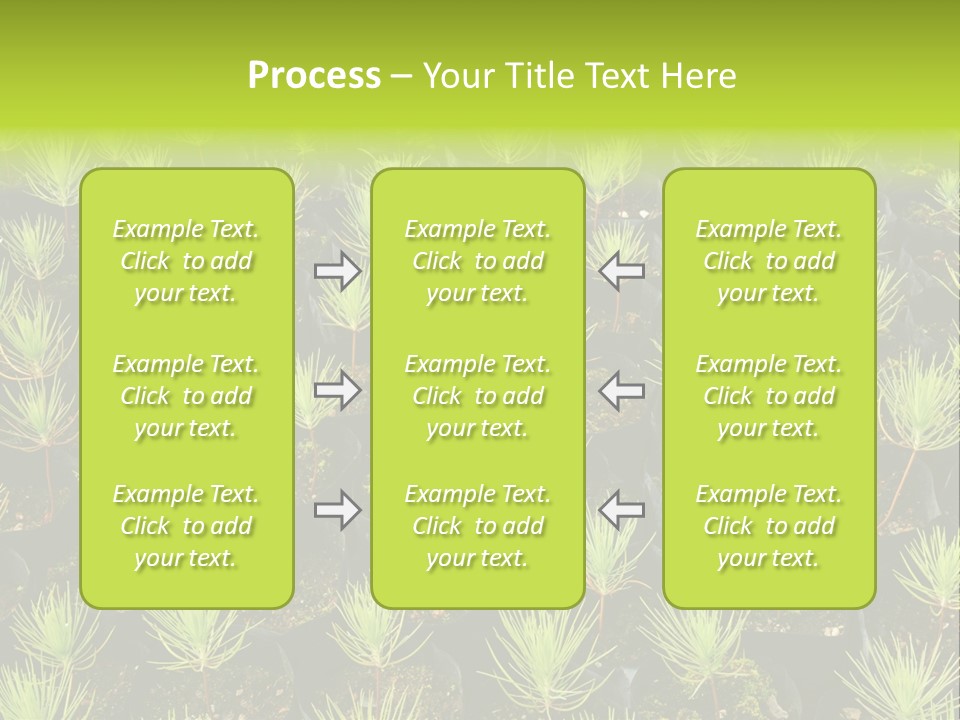 Process – Your Title Text Here

Example Text. Click to add your text.

Example Text. Click to add your text.

Example Text. Click to add your text.

Example Text. Click to add your text.

Example Text. Click to add your text.

Example Text. Click to add your text.

Example Text. Click to add your text.

Example Text. Click to add your text.

Example Text. Click to add your text.